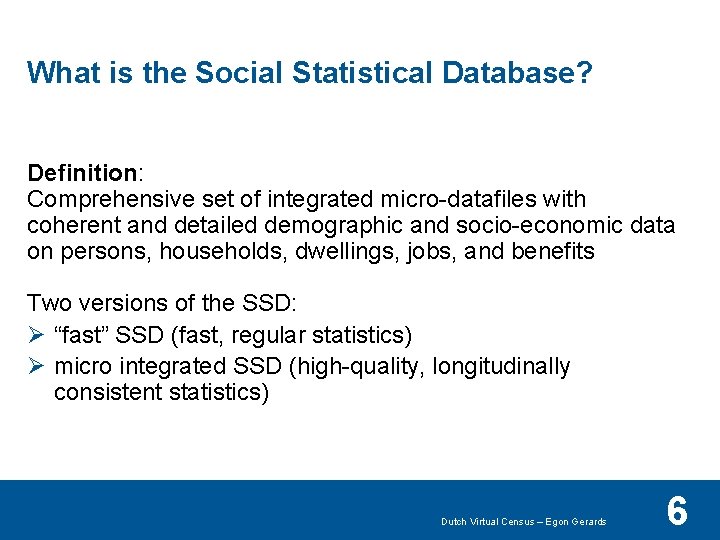 What is the Social Statistical Database?

Definition:
Comprehensive set of integrated micro-datafiles with coherent and detailed demographic and socio-economic data on persons, households, dwellings, jobs, and benefits

Two versions of the SSD:
➢ “fast” SSD (fast, regular statistics)
➢ micro integrated SSD (high-quality, longitudinally consistent statistics)

Dutch Virtual Census – Egon Gerards

6